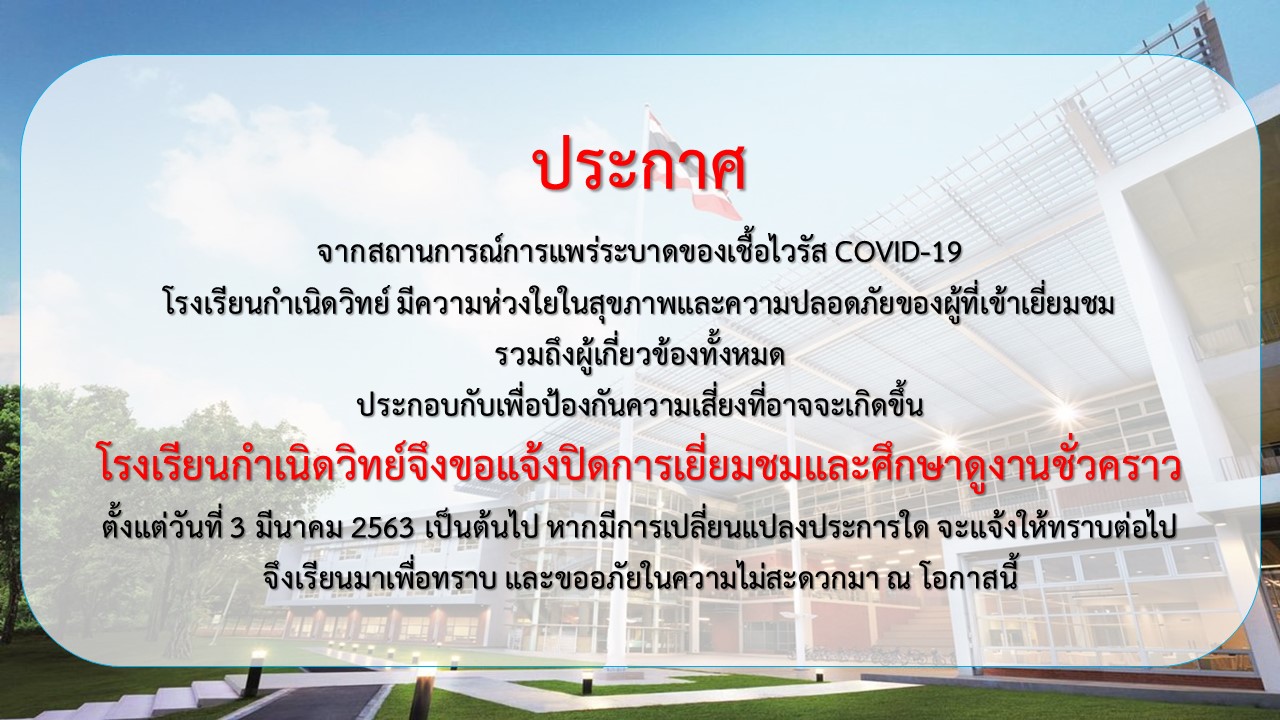 ประกาศ

จากสถานการณ์การแพร่ระบาดของเชื้อไวรัส COVID-19

โรงเรียนกำเนิดวิทย์ มีความห่วงใยในสุขภาพและความปลอดภัยของผู้ที่เข้าเยี่ยมชม

รวมถึงผู้เกี่ยวข้องทั้งหมด

ประกอบกับเพื่อป้องกันความเสี่ยงที่อาจจะเกิดขึ้น

โรงเรียนกำเนิดวิทย์จึงขอแจ้งปิดการเยี่ยมชมและศึกษาดูงานชั่วคราว

ตั้งแต่วันที่ 3 มีนาคม 2563 เป็นต้นไป หากมีการเปลี่ยนแปลงประการใด จะแจ้งให้ทราบต่อไป

จึงเรียนมาเพื่อทราบ และขออภัยในความไม่สะดวกมา ณ โอกาสนี้